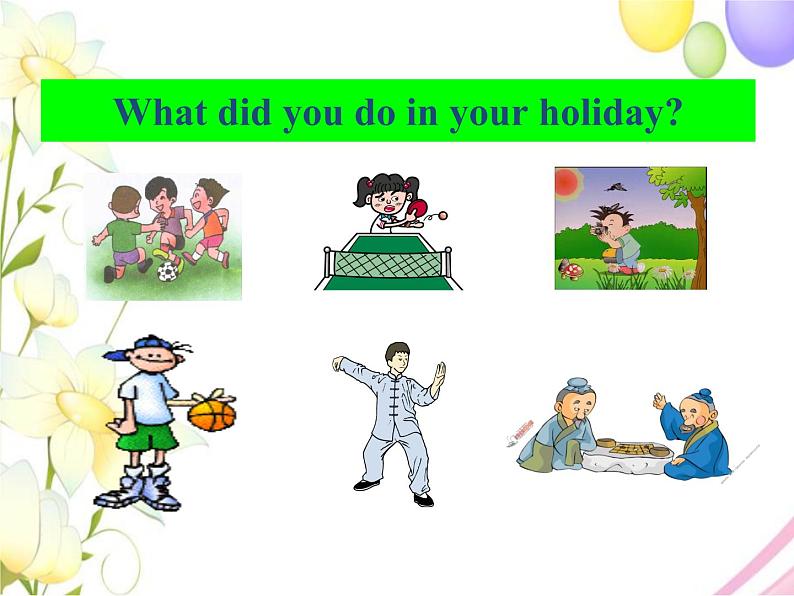 What did you do in your holiday?